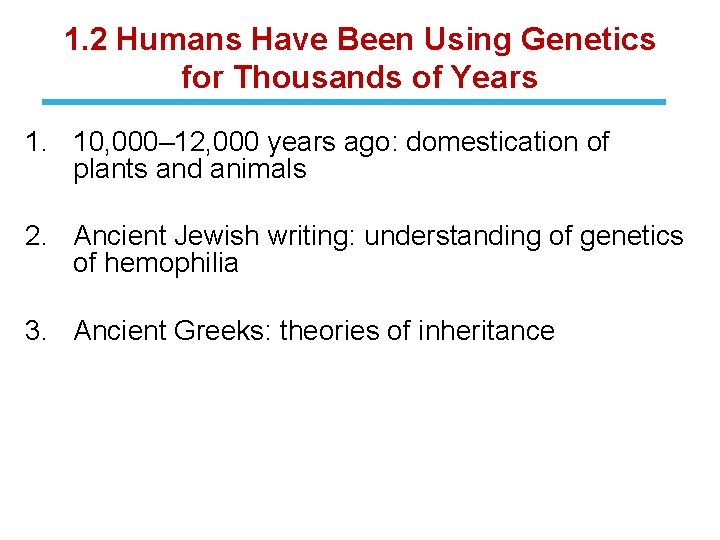 1.2 Humans Have Been Using Genetics for Thousands of Years

1. 10,000–12,000 years ago: domestication of plants and animals

2. Ancient Jewish writing: understanding of genetics of hemophilia

3. Ancient Greeks: theories of inheritance